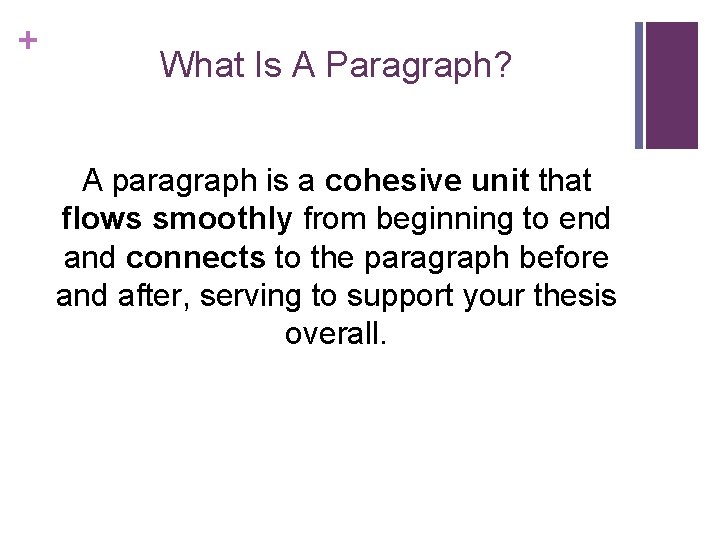 +

What Is A Paragraph?

A paragraph is a cohesive unit that flows smoothly from beginning to end and connects to the paragraph before and after, serving to support your thesis overall.